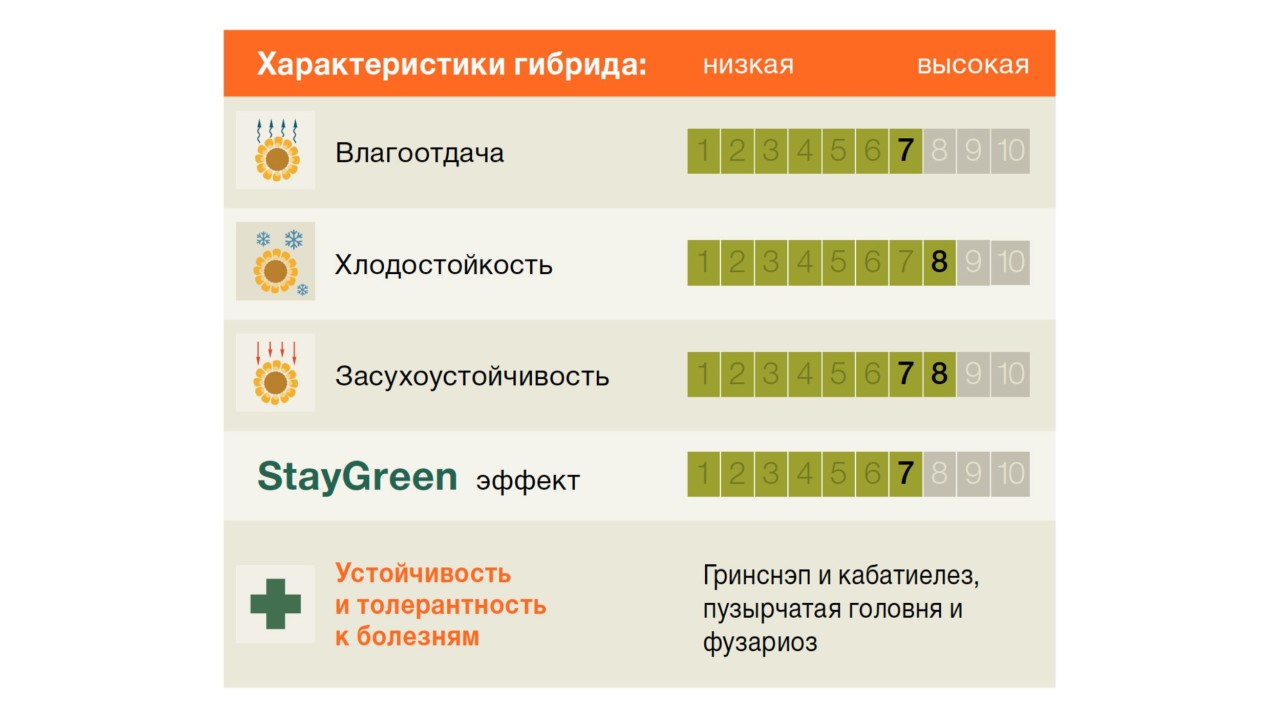 Характеристики гибрида: низкая высокая

Влагоотдача 1 2 3 4 5 6 7 8 9 10

Хлодостойкость 1 2 3 4 5 6 7 8 9 10

Засухоустойчивость 1 2 3 4 5 6 7 8 9 10

StayGreen эффект 1 2 3 4 5 6 7 8 9 10

Устойчивость и толерантность к болезням

Гринснэп и кабатиелез, пузырчатая головня и фузариоз